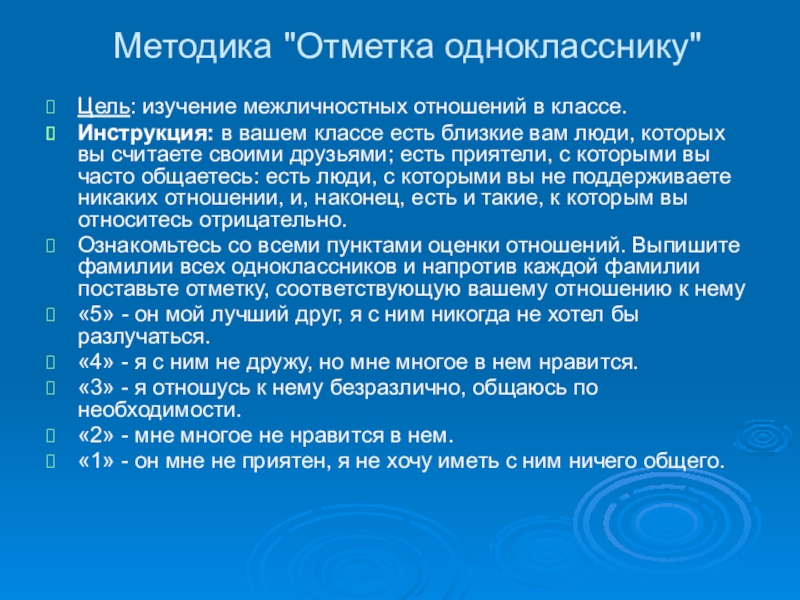 Методика "Отметка однокласснику"

Цель: изучение межличностных отношений в классе.

Инструкция: в вашем классе есть близкие вам люди, которых вы считаете своими друзьями; есть приятели, с которыми вы часто общаетесь: есть люди, с которыми вы не поддерживаете никаких отношении, и, наконец, есть и такие, к которым вы относитесь отрицательно.

Ознакомьтесь со всеми пунктами оценки отношений. Выпишите фамилии всех одноклассников и напротив каждой фамилии поставьте отметку, соответствующую вашему отношению к нему

«5» - он мой лучший друг, я с ним никогда не хотел бы разлучаться.

«4» - я с ним не дружу, но мне многое в нем нравится.

«3» - я отношусь к нему безразлично, общаюсь по необходимости.

«2» - мне многое не нравится в нем.

«1» - он мне не приятен, я не хочу иметь с ним ничего общего.